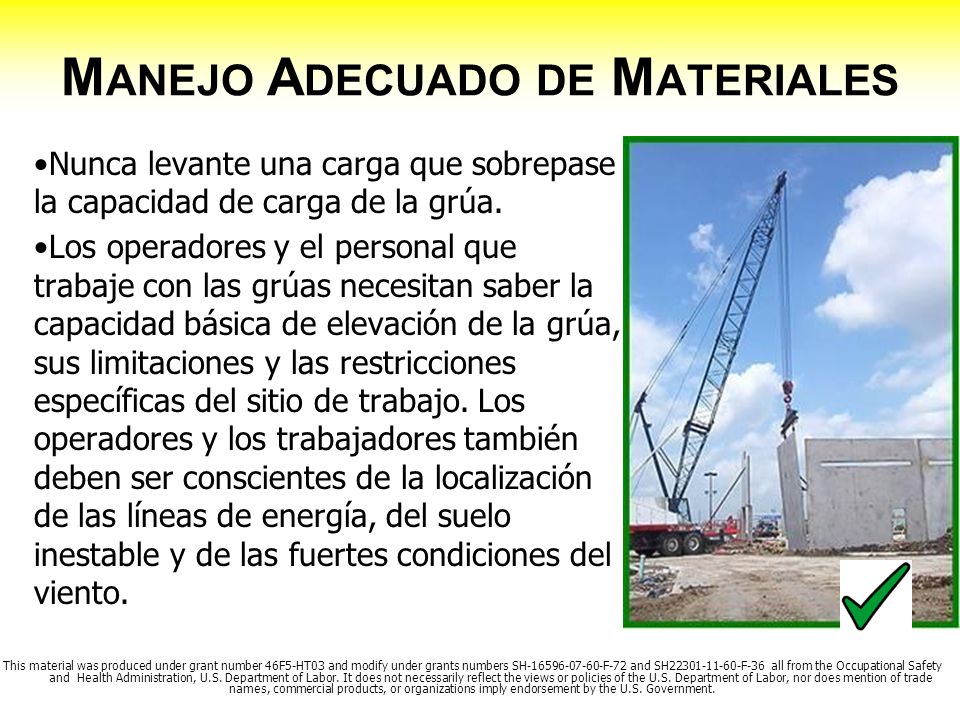 MANEJO ADECUADO DE MATERIALES

•Nunca levante una carga que sobrepase la capacidad de carga de la grúa.

•Los operadores y el personal que trabaje con las grúas necesitan saber la capacidad básica de elevación de la grúa, sus limitaciones y las restricciones específicas del sitio de trabajo. Los operadores y los trabajadores también deben ser conscientes de la localización de las líneas de energía, del suelo inestable y de las fuertes condiciones del viento.

This material was produced under grant number 46F5-HT03 and modify under grants numbers SH-16596-07-60-F-72 and SH22301-11-60-F-36 all from the Occupational Safety and Health Administration, U.S. Department of Labor. It does not necessarily reflect the views or policies of the U.S. Department of Labor, nor does mention of trade names, commercial products, or organizations imply endorsement by the U.S. Government.